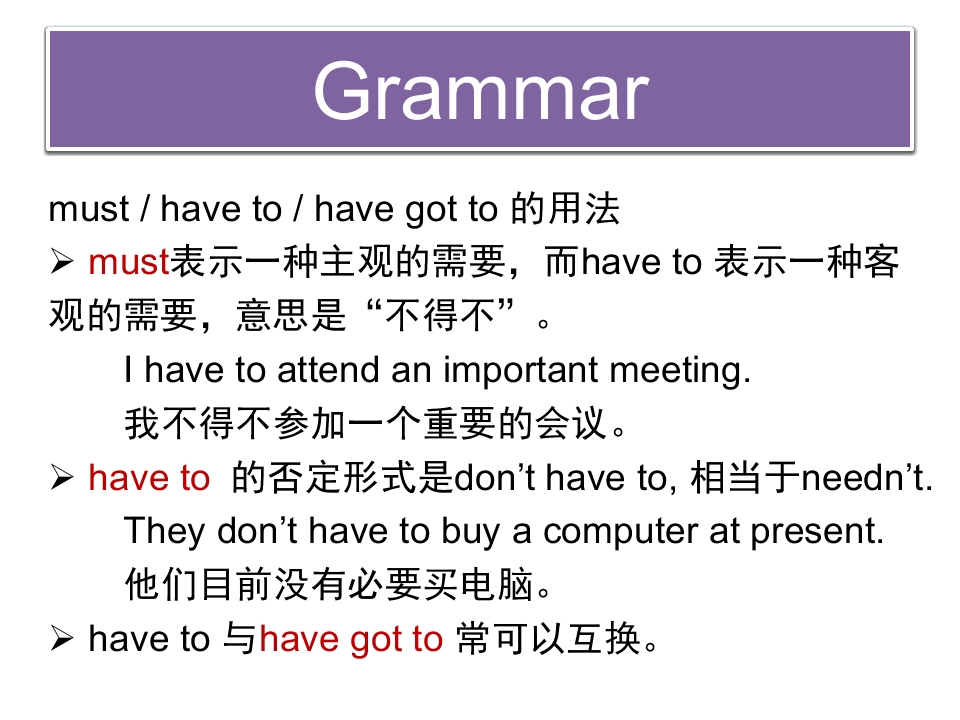 Grammar

must / have to / have got to 的用法

➢ must表示一种主观的需要，而have to 表示一种客观的需要，意思是“不得不”。

I have to attend an important meeting.

我不得不参加一个重要的会议。

➢ have to 的否定形式是don’t have to, 相当于needn’t.

They don’t have to buy a computer at present.

他们目前没有必要买电脑。

➢ have to 与have got to 常可以互换。